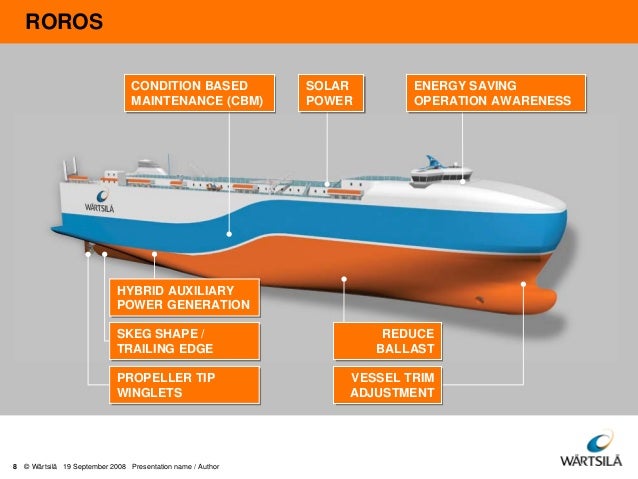 ROROS

CONDITION BASED MAINTENANCE (CBM)

SOLAR POWER

ENERGY SAVING OPERATION AWARENESS

WÄRTSILÄ

HYBRID AUXILIARY POWER GENERATION

SKEG SHAPE / TRAILING EDGE

PROPELLER TIP WINGLETS

REDUCE BALLAST

VESSEL TRIM ADJUSTMENT

8 © Wärtsilä 19 September 2008 Presentation name / Author

WÄRTSILÄ